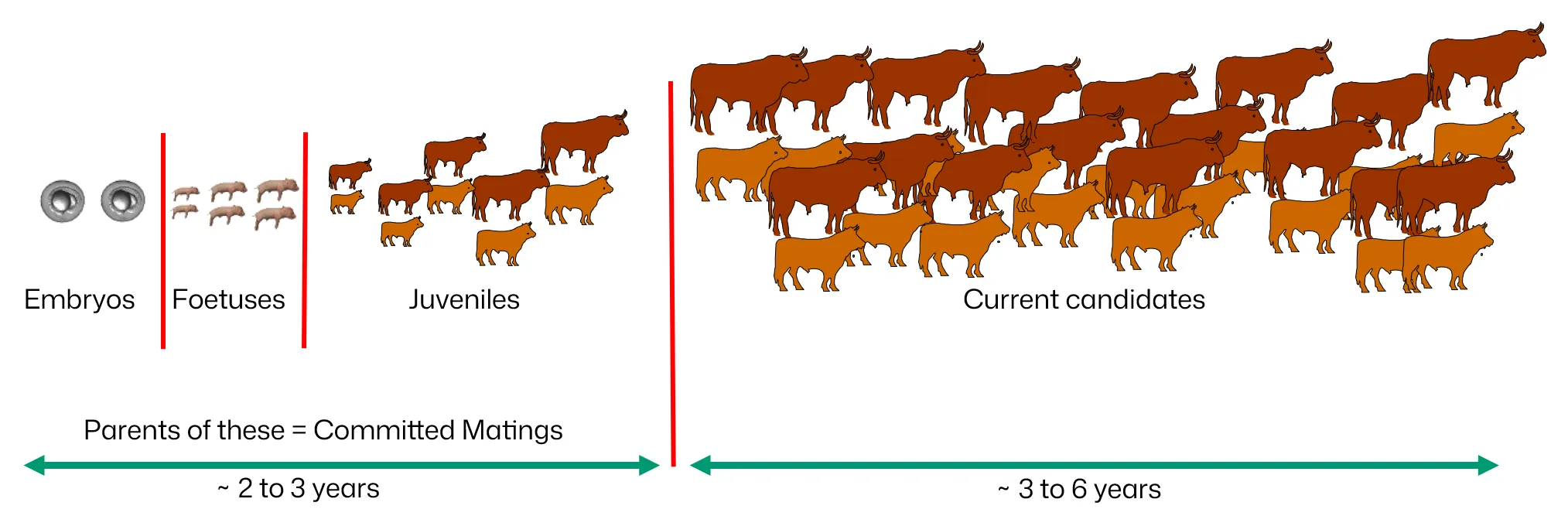 Embryos

Foetuses

Juveniles

Current candidates

Parents of these = Committed Matings

~ 2 to 3 years

~ 3 to 6 years